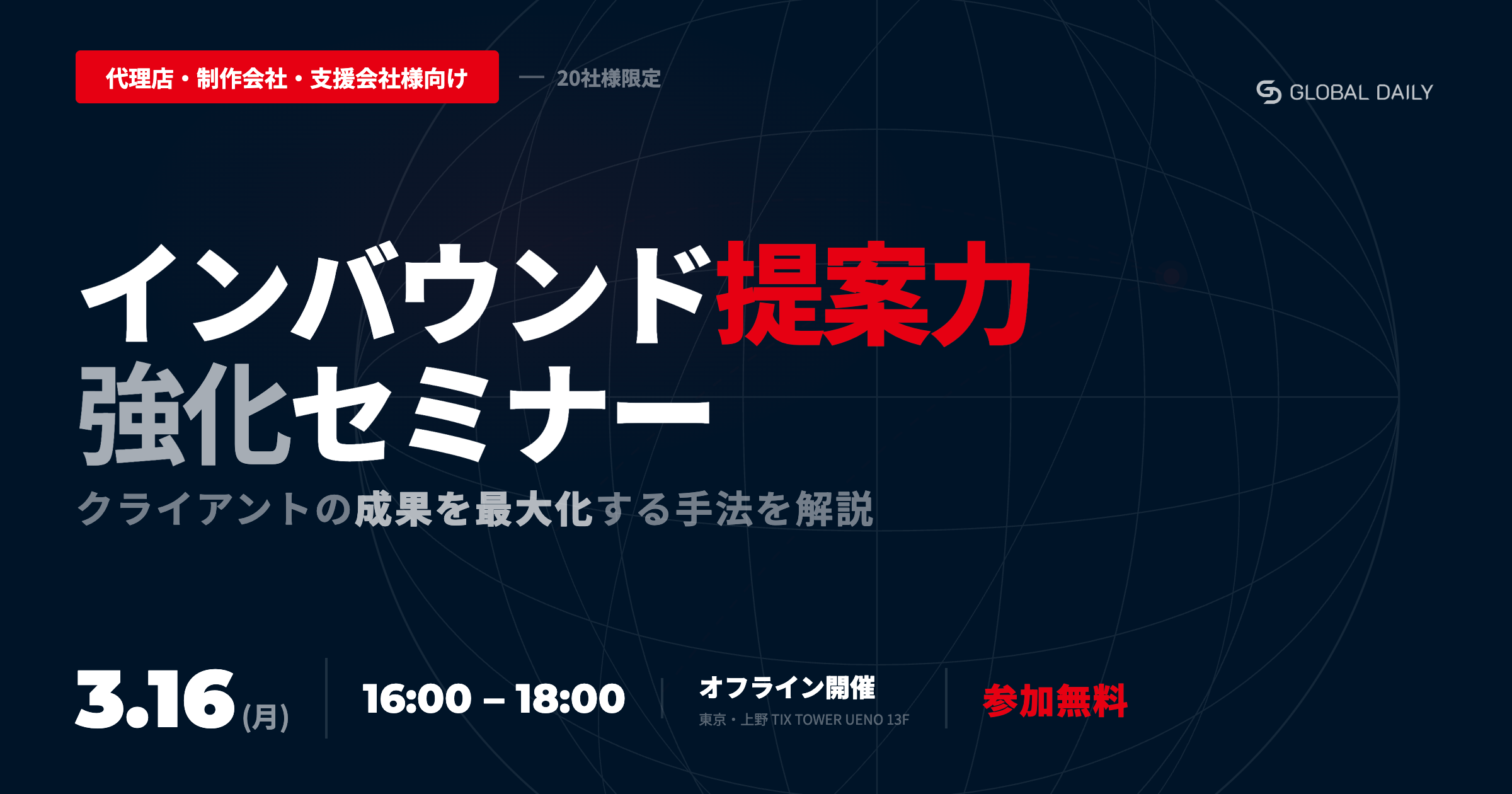 代理店・制作会社・支援会社様向け

— 20社様限定

GLOBAL DAILY

インバウンド提案力
強化セミナー

クライアントの成果を最大化する手法を解説

3.16(月)

16:00 – 18:00

オフライン開催
東京・上野 TIX TOWER UENO 13F

参加無料